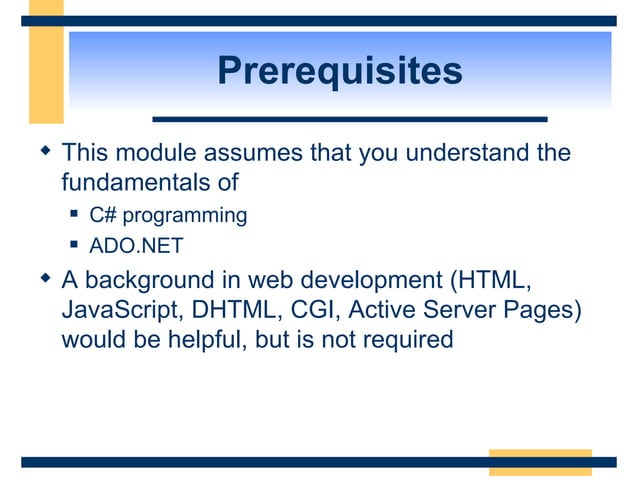 Prerequisites

◆ This module assumes that you understand the fundamentals of

▪ C# programming

▪ ADO.NET

◆ A background in web development (HTML, JavaScript, DHTML, CGI, Active Server Pages) would be helpful, but is not required